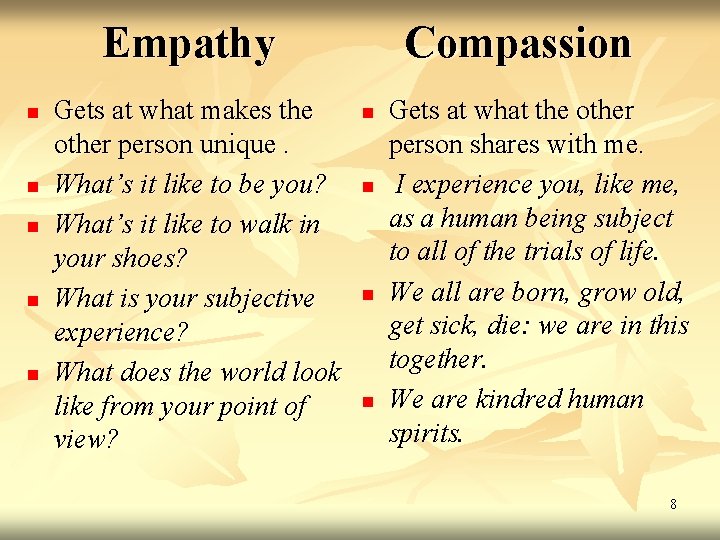 Empathy

- Gets at what makes the other person unique .
- What's it like to be you?
- What's it like to walk in your shoes?
- What is your subjective experience?
- What does the world look like from your point of view?

Compassion

- Gets at what the other person shares with me.
- I experience you, like me, as a human being subject to all of the trials of life.
- We all are born, grow old, get sick, die: we are in this together.
- We are kindred human spirits.

8